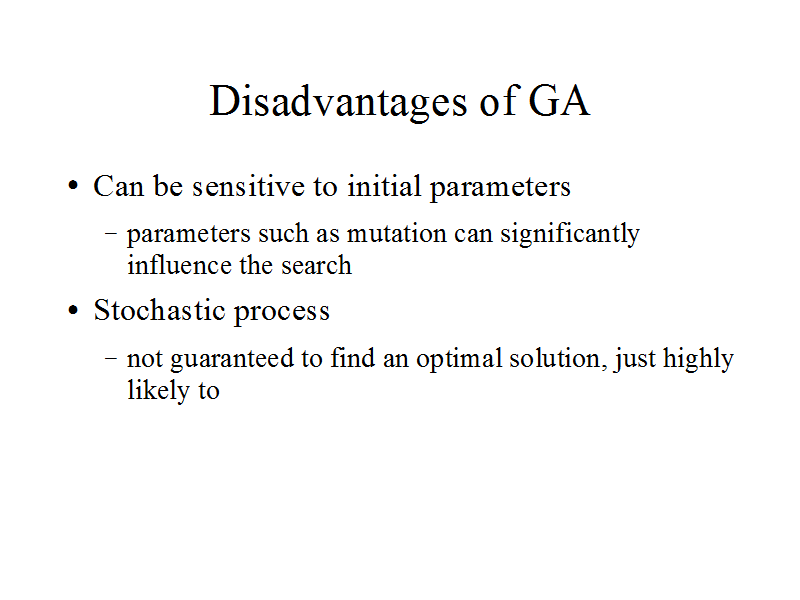 Disadvantages of GA

• Can be sensitive to initial parameters

– parameters such as mutation can significantly influence the search

• Stochastic process

– not guaranteed to find an optimal solution, just highly likely to